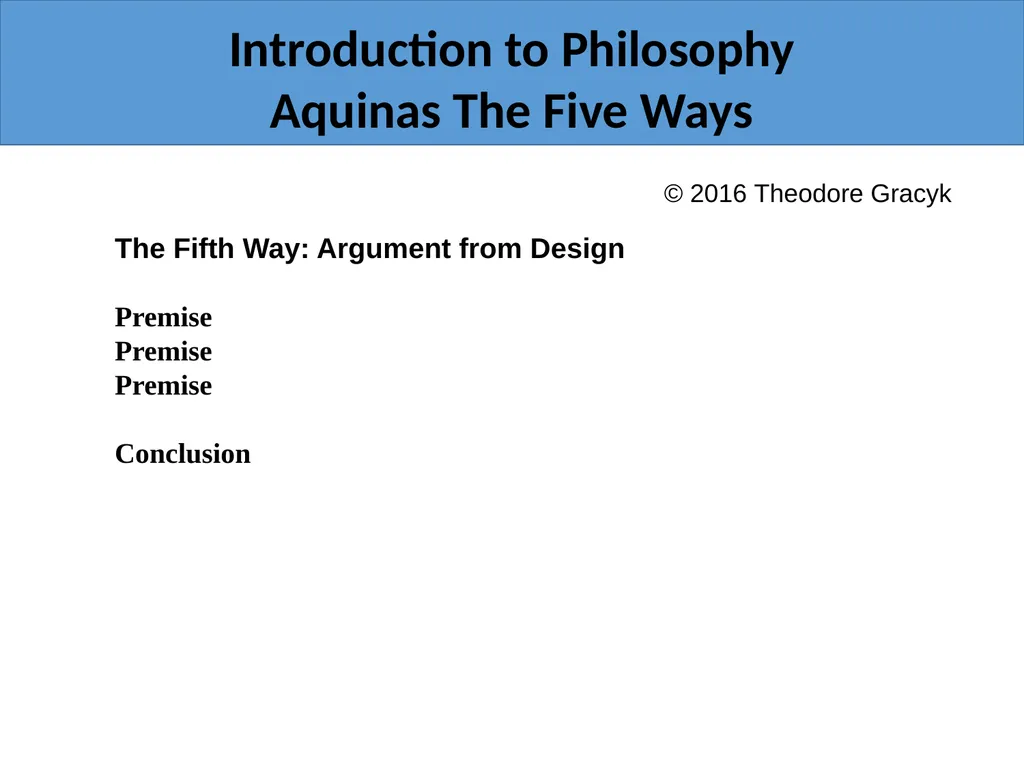 Introduction to Philosophy
Aquinas The Five Ways

© 2016 Theodore Gracyk

The Fifth Way: Argument from Design

Premise
Premise
Premise

Conclusion